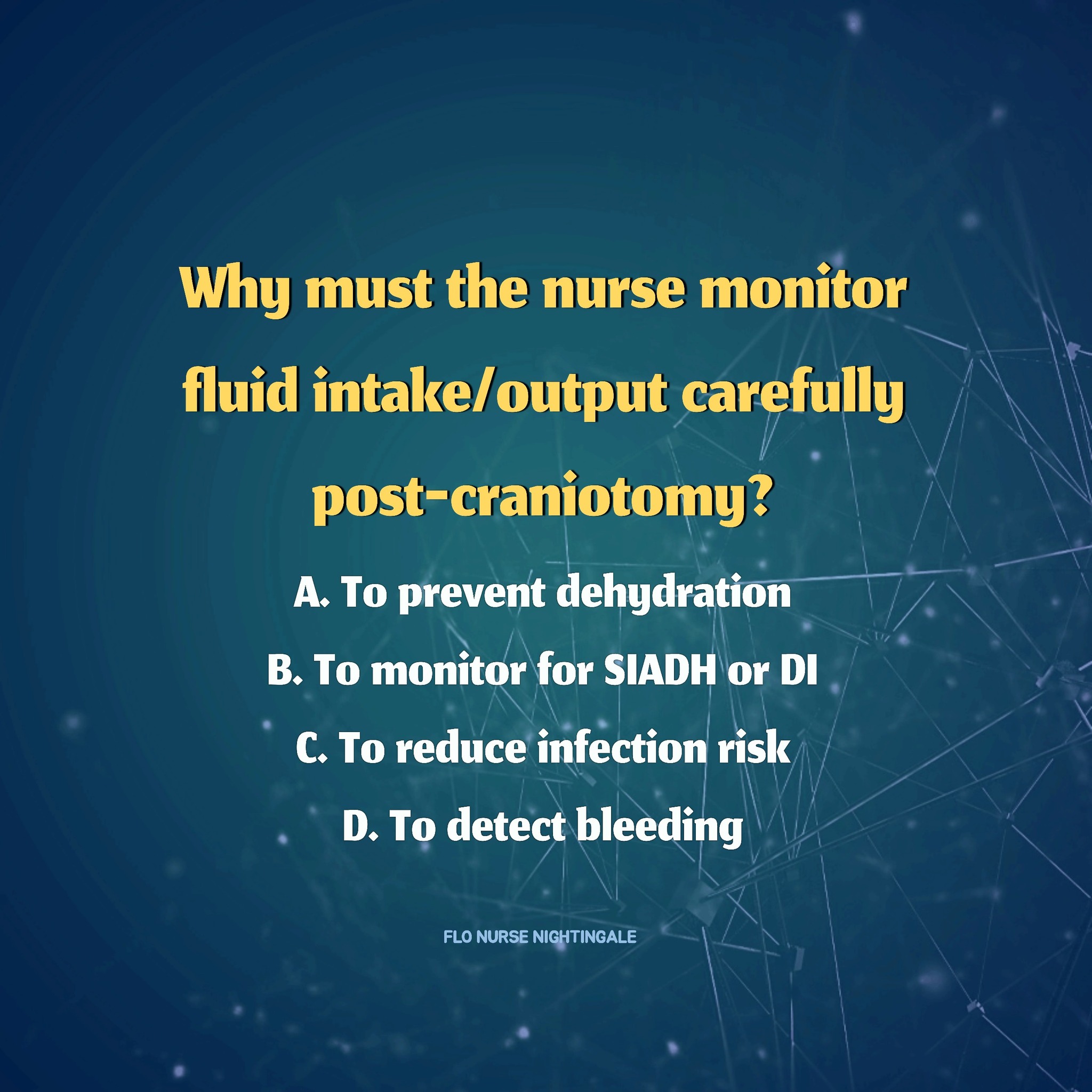 Why must the nurse monitor fluid intake/output carefully post-craniotomy?

A. To prevent dehydration

B. To monitor for SIADH or DI

C. To reduce infection risk

D. To detect bleeding

FLO NURSE NIGHTINGALE